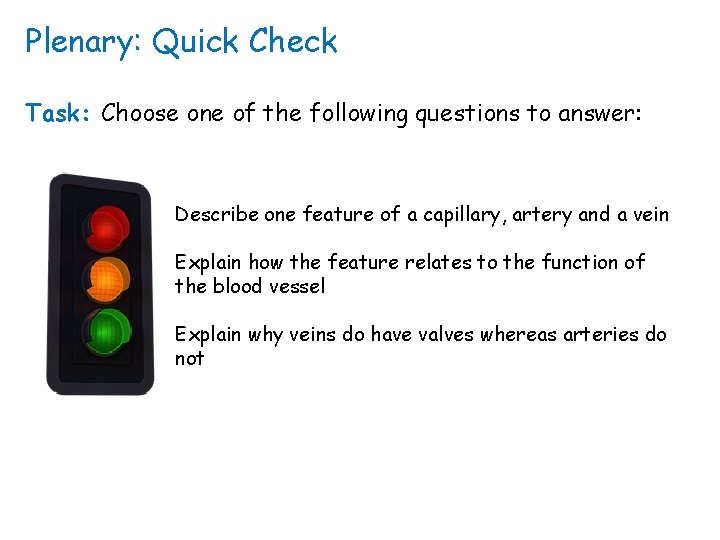 Plenary: Quick Check

Task: Choose one of the following questions to answer:

Describe one feature of a capillary, artery and a vein

Explain how the feature relates to the function of the blood vessel

Explain why veins do have valves whereas arteries do not